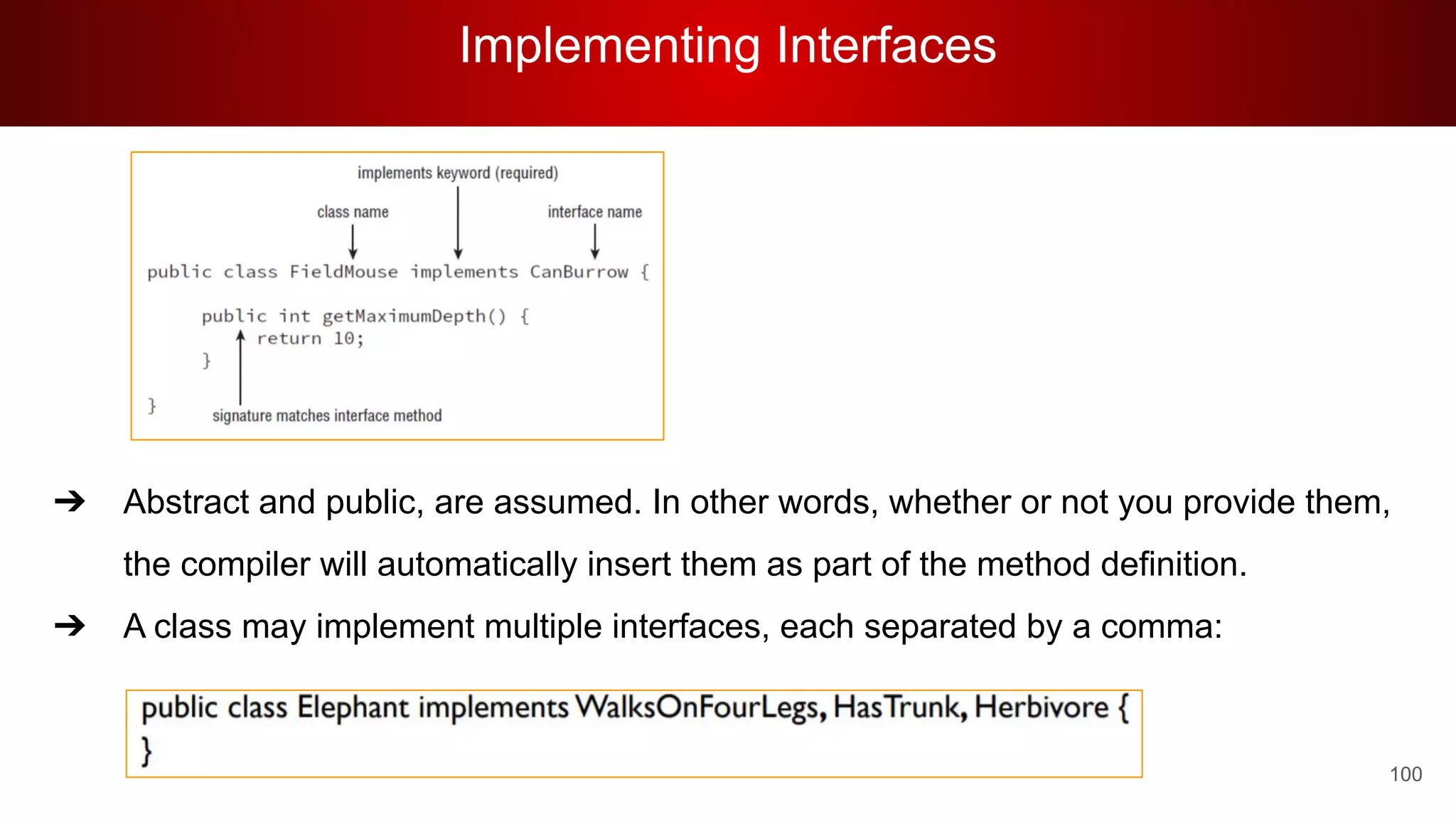 Implementing Interfaces

implements keyword (required)

class name

interface name

public class FieldMouse implements CanBurrow {

public int getMaximumDepth() {
return 10;
}

}

signature matches interface method

➔ Abstract and public, are assumed. In other words, whether or not you provide them, the compiler will automatically insert them as part of the method definition.

➔ A class may implement multiple interfaces, each separated by a comma:

public class Elephant implements WalksOnFourLegs, HasTrunk, Herbivore {
}

100